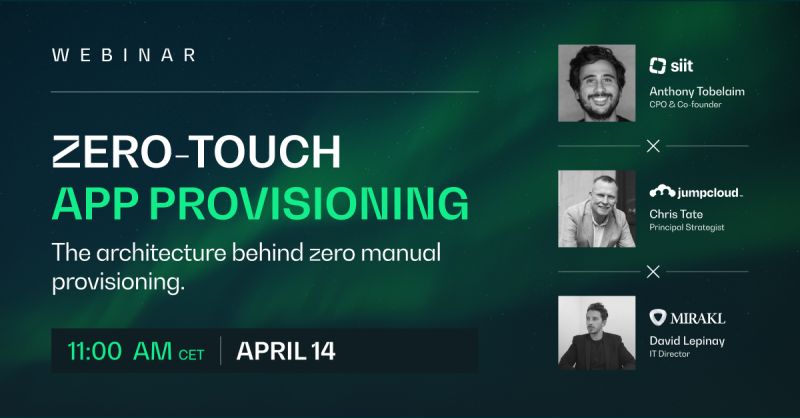 WEBINAR

ZERO-TOUCH
APP PROVISIONING

The architecture behind zero manual provisioning.

11:00 AM CET | APRIL 14

siit
Anthony Tobelaim
CPO & Co-founder

×

jumpcloud.
Chris Tate
Principal Strategist

×

MIRAKL
David Lepinay
IT Director